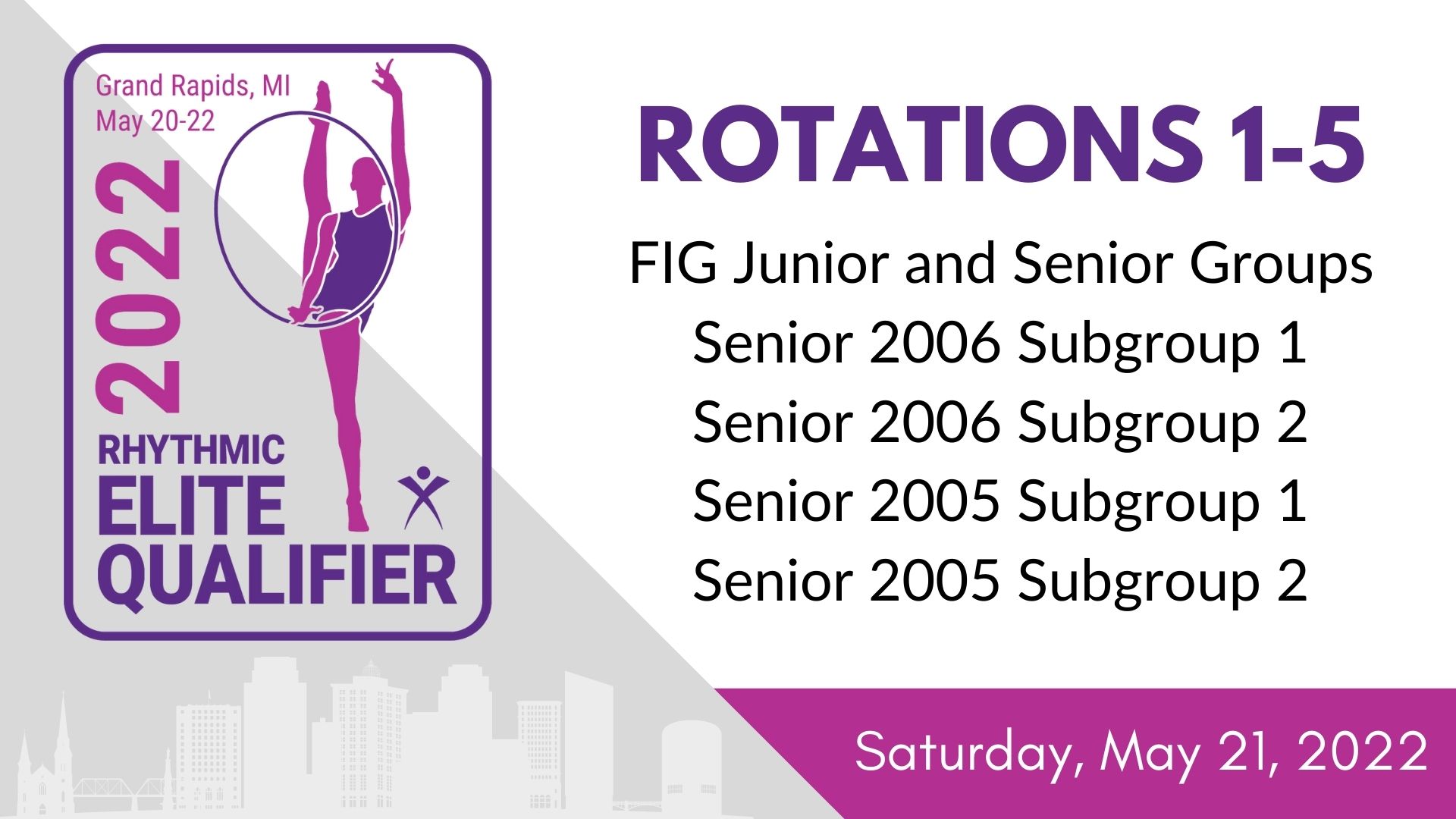 Grand Rapids, MI
May 20-22

2022

RHYTHMIC
ELITE
QUALIFIER

ROTATIONS 1-5

FIG Junior and Senior Groups
Senior 2006 Subgroup 1
Senior 2006 Subgroup 2
Senior 2005 Subgroup 1
Senior 2005 Subgroup 2

Saturday, May 21, 2022